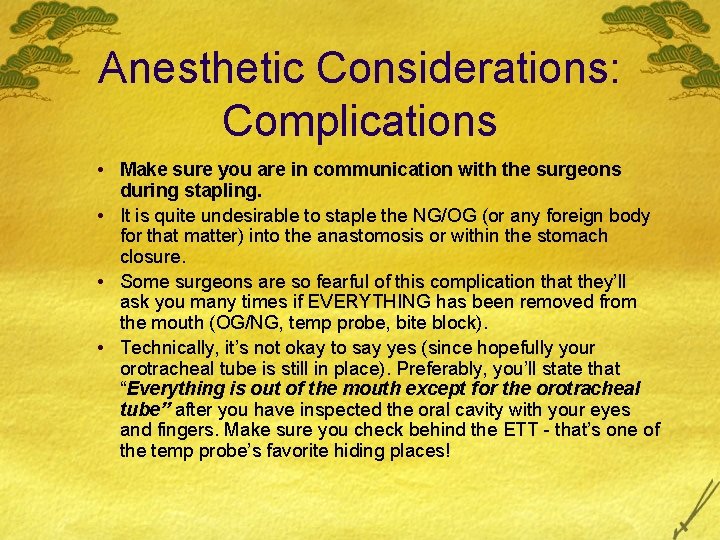 Anesthetic Considerations: Complications

• Make sure you are in communication with the surgeons during stapling.
• It is quite undesirable to staple the NG/OG (or any foreign body for that matter) into the anastomosis or within the stomach closure.
• Some surgeons are so fearful of this complication that they'll ask you many times if EVERYTHING has been removed from the mouth (OG/NG, temp probe, bite block).
• Technically, it's not okay to say yes (since hopefully your orotracheal tube is still in place). Preferably, you'll state that "Everything is out of the mouth except for the orotracheal tube" after you have inspected the oral cavity with your eyes and fingers. Make sure you check behind the ETT - that's one of the temp probe's favorite hiding places!